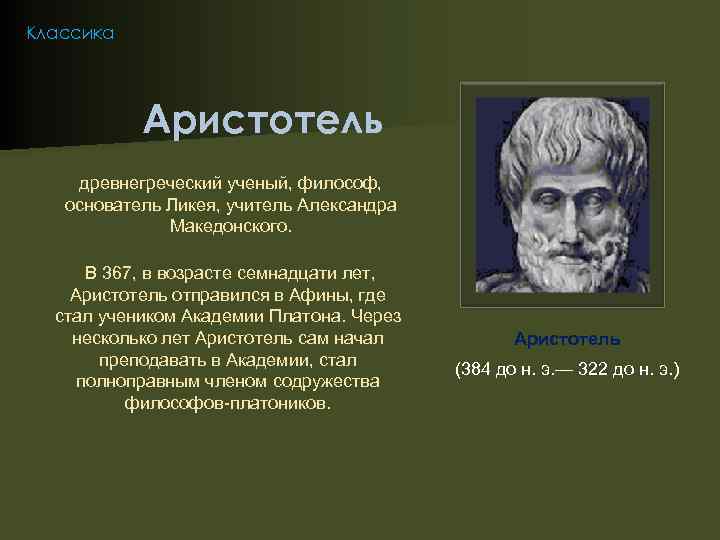 Классика

Аристотель

древнегреческий ученый, философ, основатель Ликея, учитель Александра Македонского.

В 367, в возрасте семнадцати лет, Аристотель отправился в Афины, где стал учеником Академии Платона. Через несколько лет Аристотель сам начал преподавать в Академии, стал полноправным членом содружества философов-платоников.

Аристотель

(384 до н. э.— 322 до н. э.)